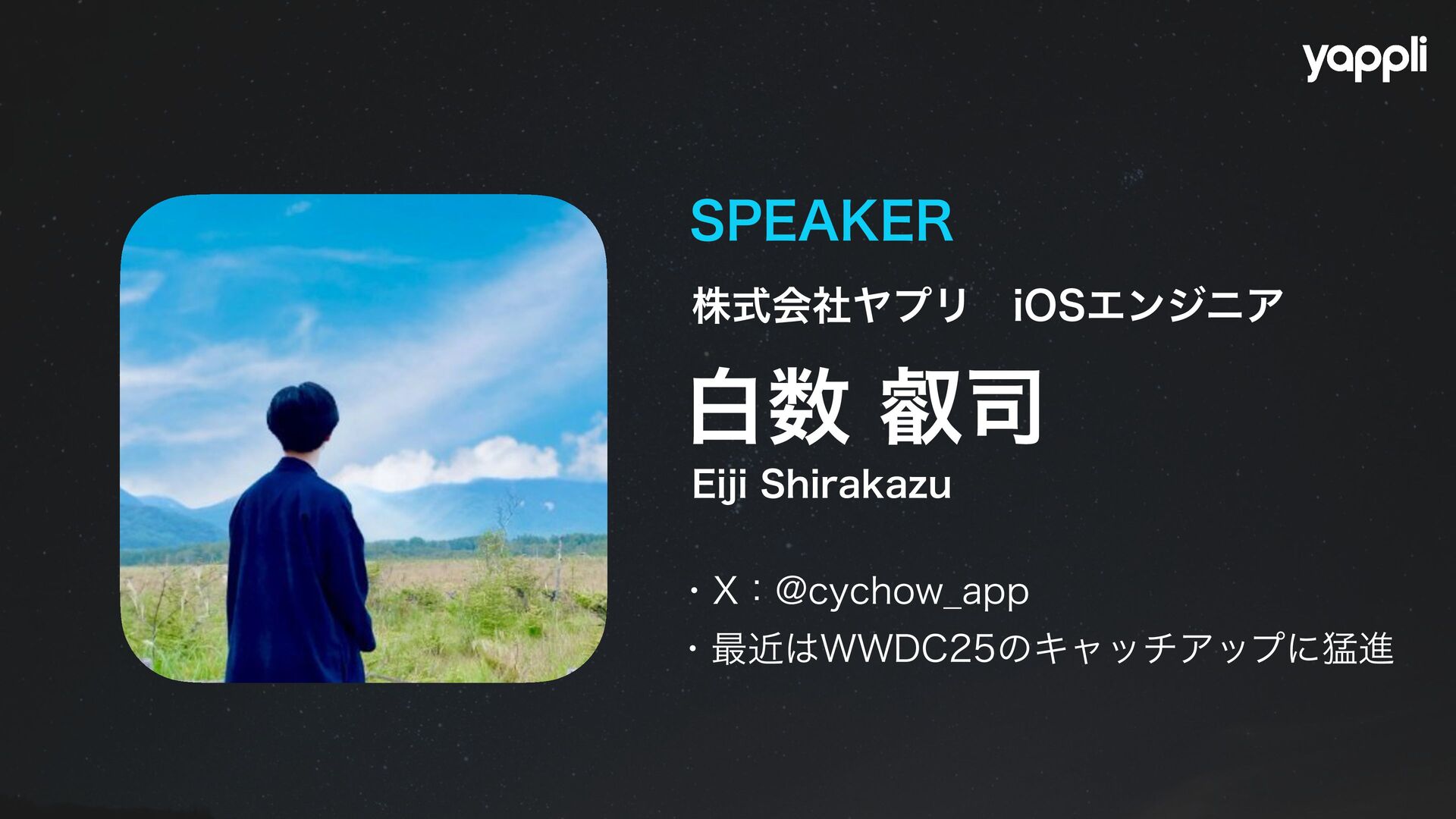 yappli

SPEAKER

株式会社ヤプリ　iOSエンジニア

白数 叡司

Eiji Shirakazu

・X：@cychow_app

・最近はWWDC25のキャッチアップに猛進